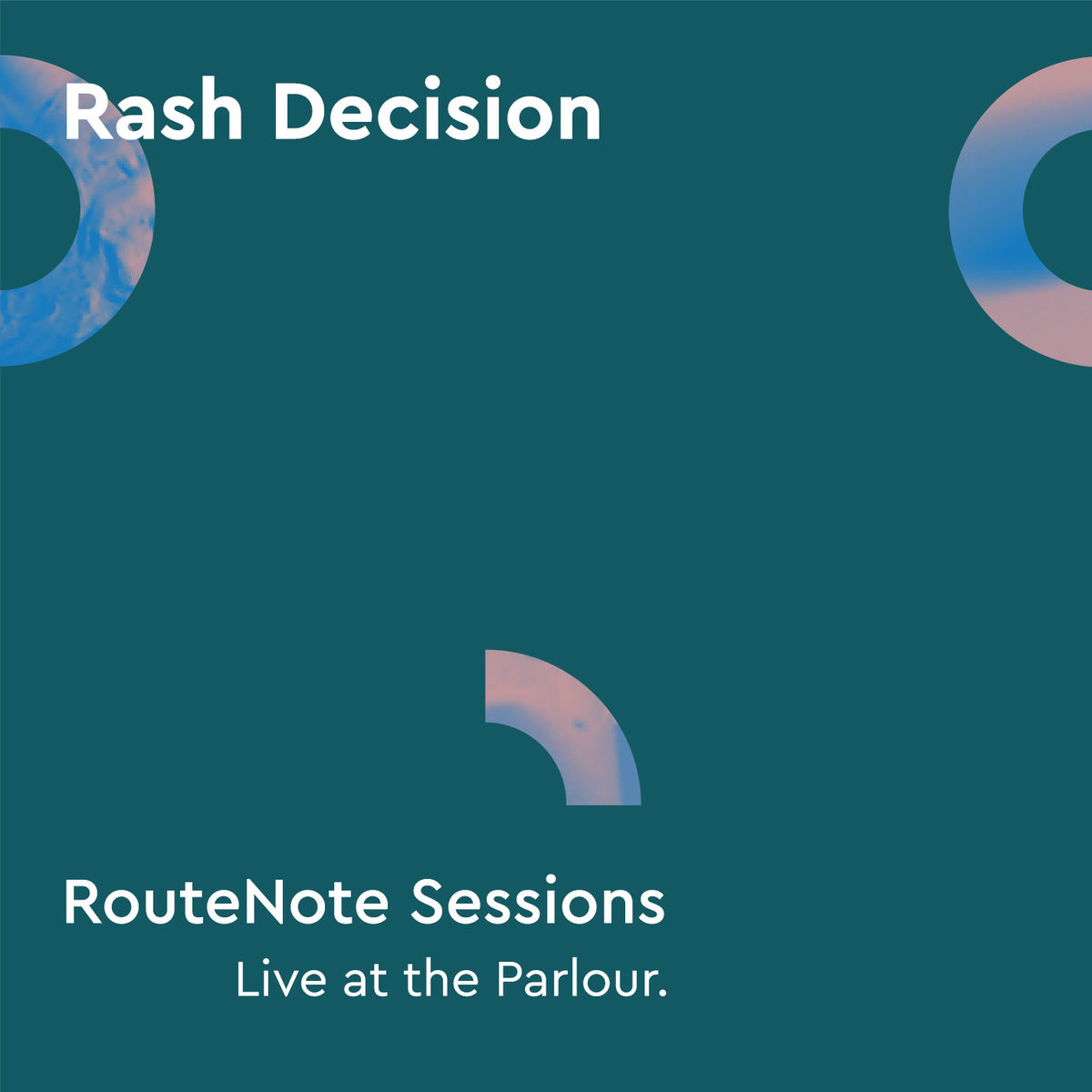 Rash Decision

RouteNote Sessions
Live at the Parlour.